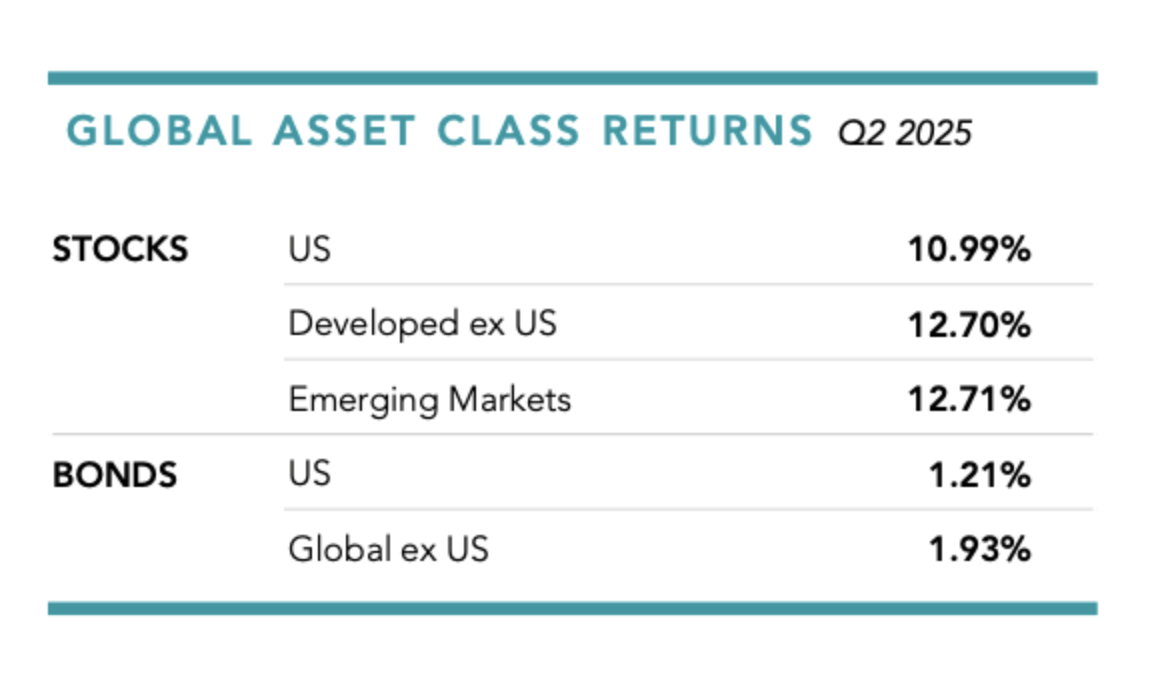 GLOBAL ASSET CLASS RETURNS Q2 2025

| | | |
|---|---|---|
| STOCKS | US | 10.99% |
| | Developed ex US | 12.70% |
| | Emerging Markets | 12.71% |
| BONDS | US | 1.21% |
| | Global ex US | 1.93% |